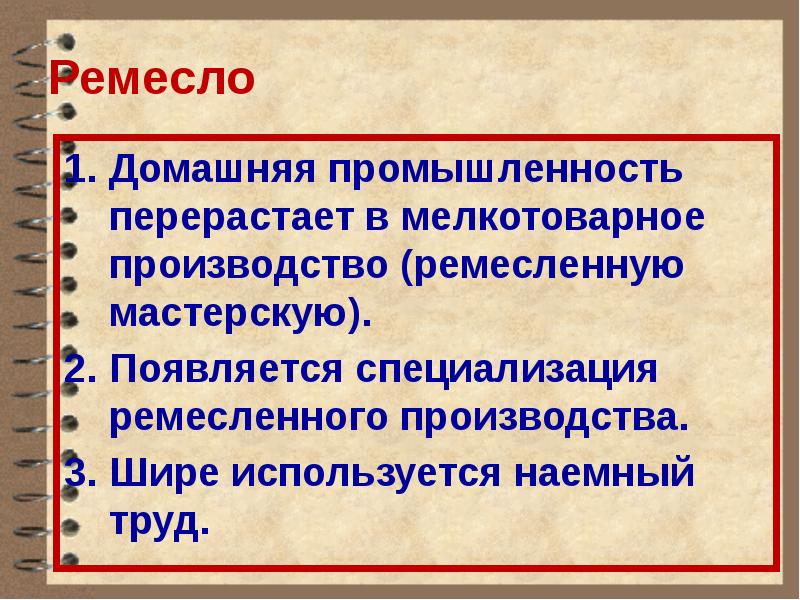 Ремесло

1. Домашняя промышленность перерастает в мелкотоварное производство (ремесленную мастерскую).
2. Появляется специализация ремесленного производства.
3. Шире используется наемный труд.